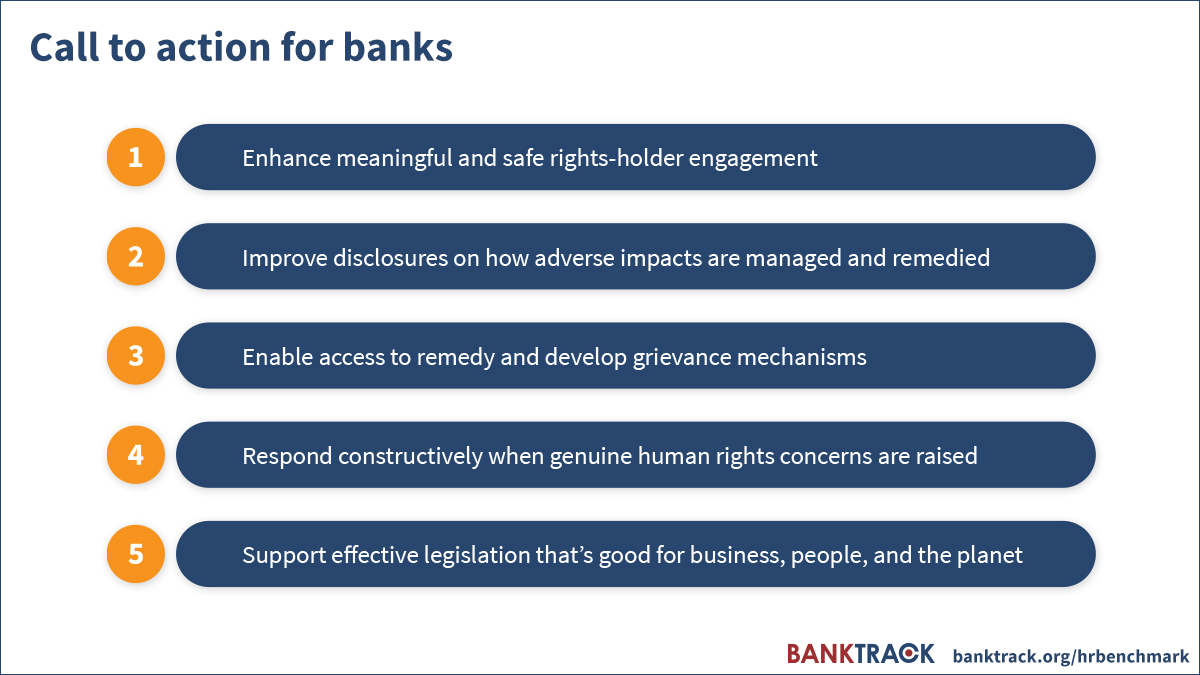 Call to action for banks

1 Enhance meaningful and safe rights-holder engagement

2 Improve disclosures on how adverse impacts are managed and remedied

3 Enable access to remedy and develop grievance mechanisms

4 Respond constructively when genuine human rights concerns are raised

5 Support effective legislation that's good for business, people, and the planet

BANKTRACK banktrack.org/hrbenchmark